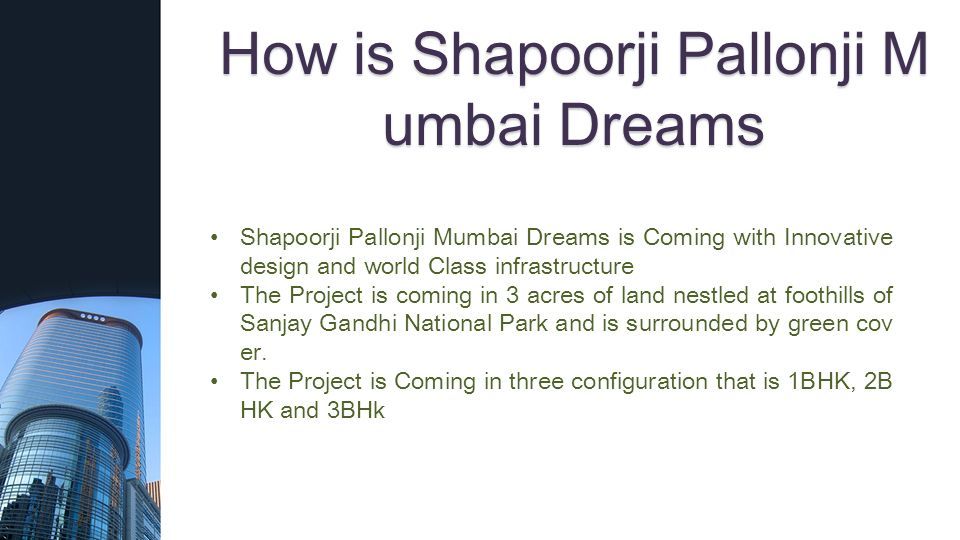 How is Shapoorji Pallonji M umbai Dreams

• Shapoorji Pallonji Mumbai Dreams is Coming with Innovative design and world Class infrastructure
• The Project is coming in 3 acres of land nestled at foothills of Sanjay Gandhi National Park and is surrounded by green cov er.
• The Project is Coming in three configuration that is 1BHK, 2B HK and 3BHk